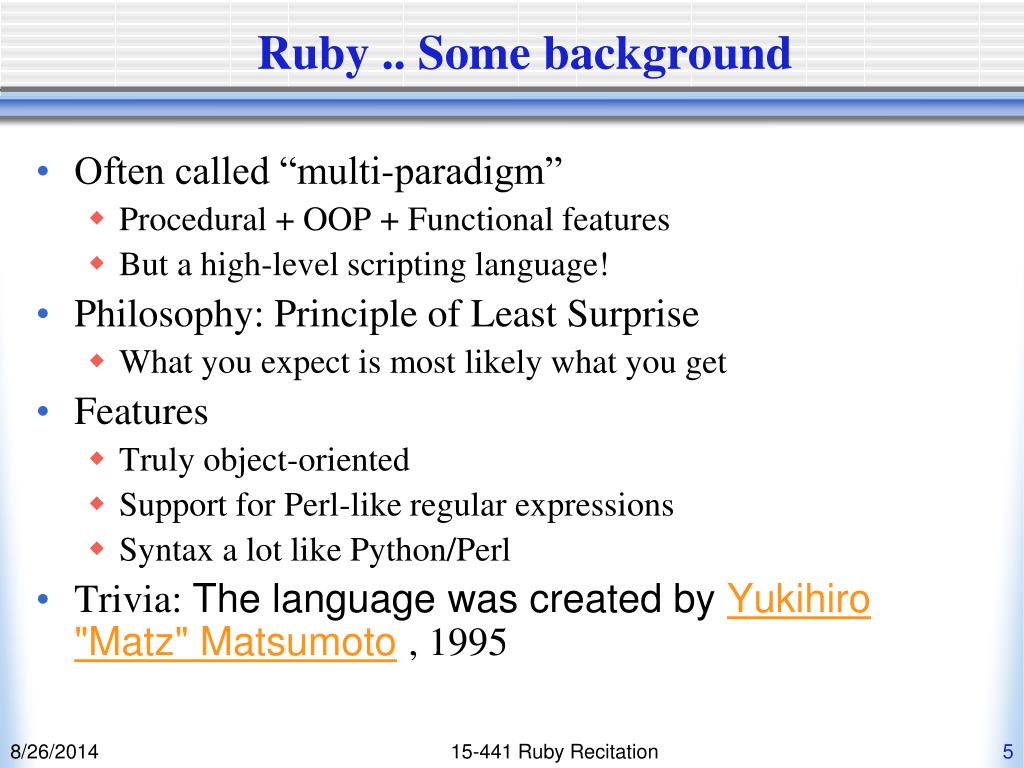 Ruby .. Some background

• Often called “multi-paradigm”
  ◆ Procedural + OOP + Functional features
  ◆ But a high-level scripting language!
• Philosophy: Principle of Least Surprise
  ◆ What you expect is most likely what you get
• Features
  ◆ Truly object-oriented
  ◆ Support for Perl-like regular expressions
  ◆ Syntax a lot like Python/Perl
• Trivia: The language was created by Yukihiro "Matz" Matsumoto , 1995

8/26/2014 15-441 Ruby Recitation 5